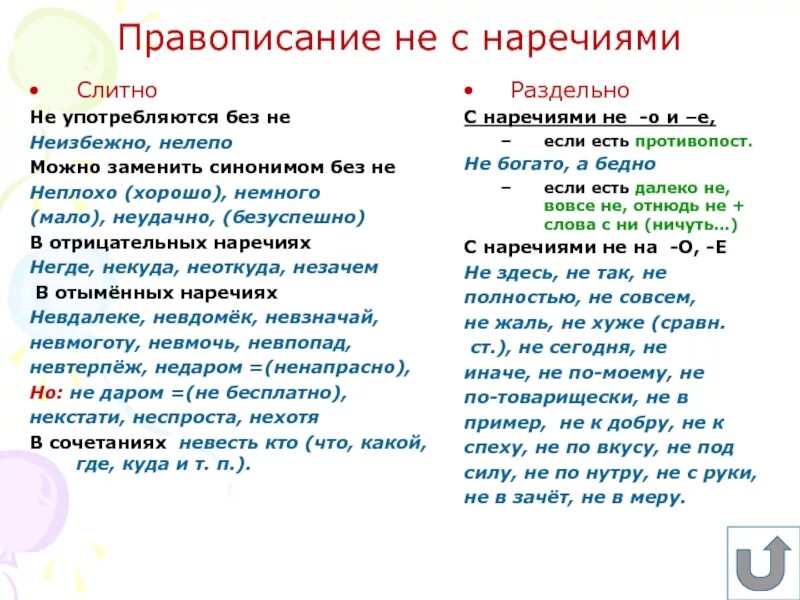 Правописание не с наречиями

• Слитно

Не употребляются без не

Неизбежно, нелепо

Можно заменить синонимом без не

Неплохо (хорошо), немного (мало), неудачно, (безуспешно)

В отрицательных наречиях

Негде, некуда, неоткуда, незачем

В отымённых наречиях

Невдалеке, невдомёк, невзначай, невмоготу, невмочь, невпопад, невтерпёж, недаром =(ненапрасно),

Но: не даром =(не бесплатно), некстати, неспроста, нехотя

В сочетаниях невесть кто (что, какой, где, куда и т. п.).

• Раздельно

С наречиями не -о и –е,

– если есть противопост.

Не богато, а бедно

– если есть далеко не, вовсе не, отнюдь не + слова с ни (ничуть…)

С наречиями не на -О, -Е

Не здесь, не так, не полностью, не совсем, не жаль, не хуже (сравн. ст.), не сегодня, не иначе, не по-моему, не по-товарищески, не в пример, не к добру, не к спеху, не по вкусу, не под силу, не по нутру, не с руки, не в зачёт, не в меру.